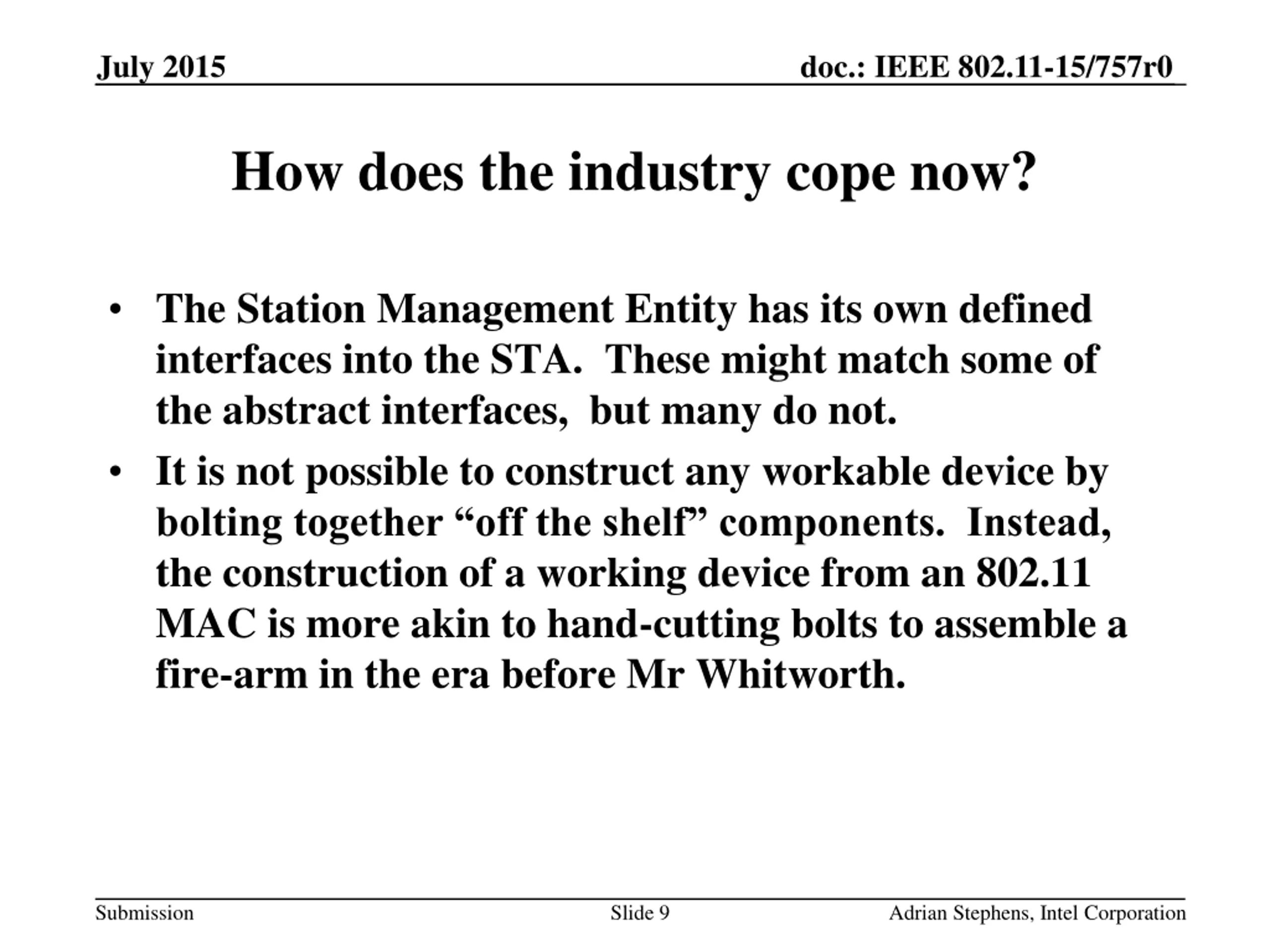 July 2015

doc.: IEEE 802.11-15/757r0

How does the industry cope now?

• The Station Management Entity has its own defined interfaces into the STA. These might match some of the abstract interfaces, but many do not.
• It is not possible to construct any workable device by bolting together “off the shelf” components. Instead, the construction of a working device from an 802.11 MAC is more akin to hand-cutting bolts to assemble a fire-arm in the era before Mr Whitworth.

Submission

Slide 9

Adrian Stephens, Intel Corporation